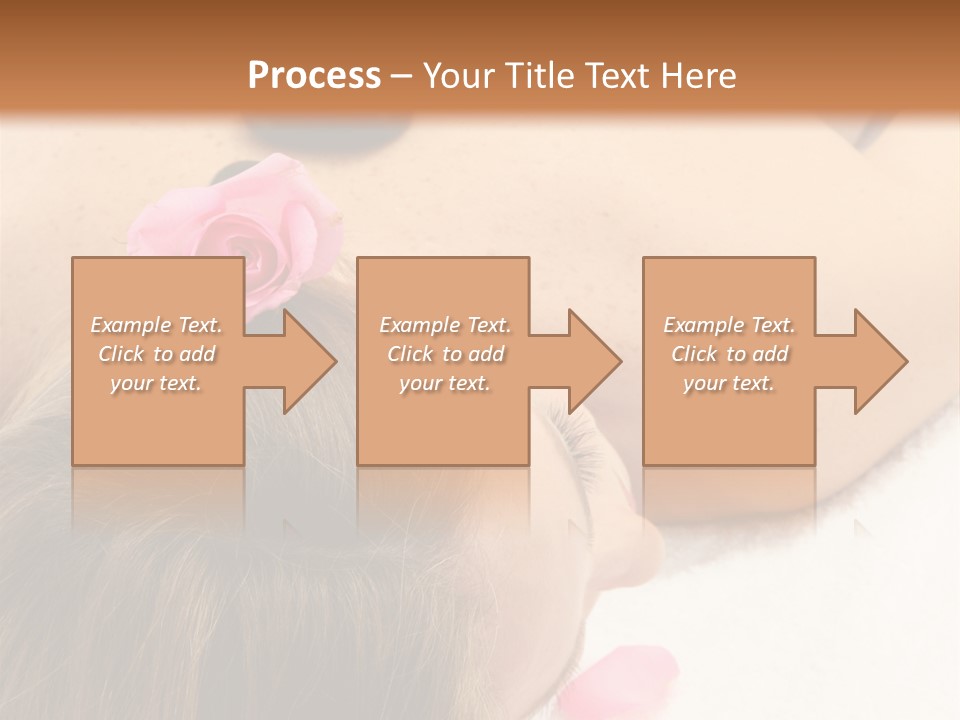 Process – Your Title Text Here

Example Text. Click to add your text.

Example Text. Click to add your text.

Example Text. Click to add your text.